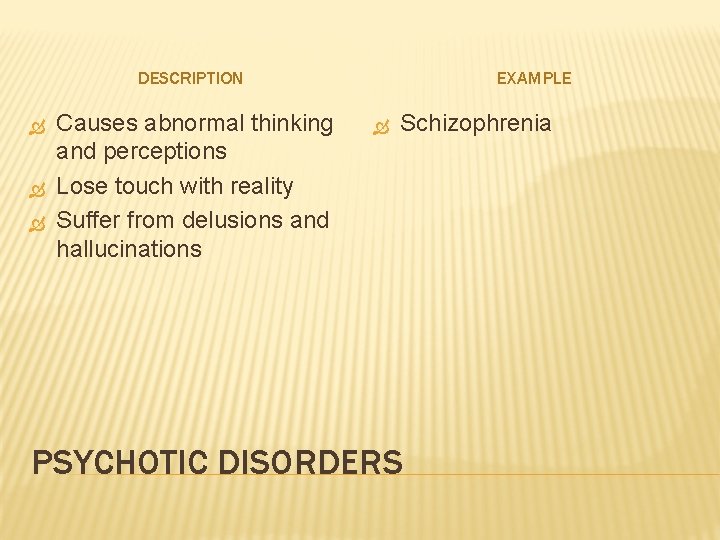 DESCRIPTION

Causes abnormal thinking and perceptions
Lose touch with reality
Suffer from delusions and hallucinations

EXAMPLE

Schizophrenia

PSYCHOTIC DISORDERS